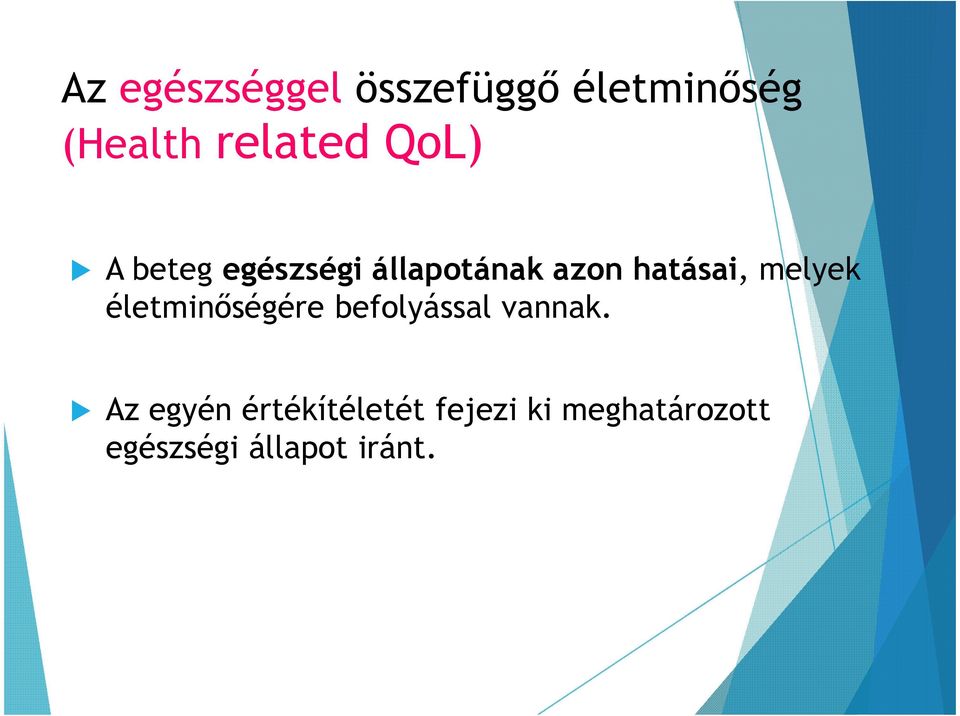 Az egészséggel összefüggő életminőség (Health related QoL)

A beteg egészségi állapotának azon hatásai, melyek életminőségére befolyással vannak.

Az egyén értékítéletét fejezi ki meghatározott egészségi állapot iránt.